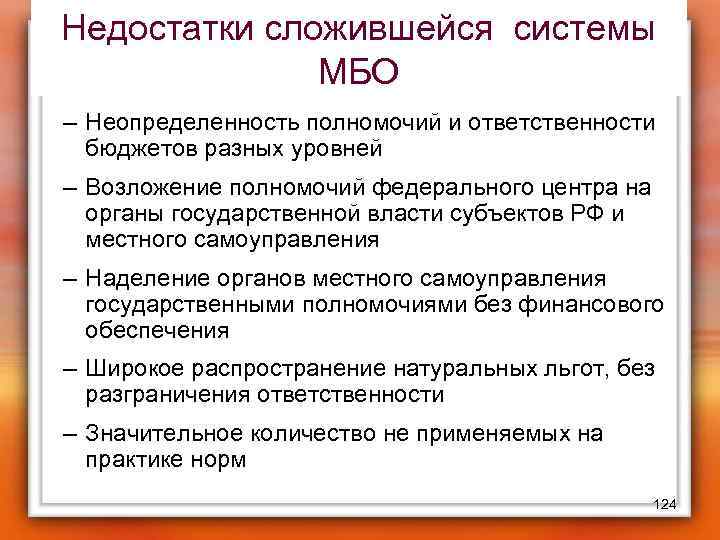 Недостатки сложившейся системы МБО

– Неопределенность полномочий и ответственности бюджетов разных уровней

– Возложение полномочий федерального центра на органы государственной власти субъектов РФ и местного самоуправления

– Наделение органов местного самоуправления государственными полномочиями без финансового обеспечения

– Широкое распространение натуральных льгот, без разграничения ответственности

– Значительное количество не применяемых на практике норм

124